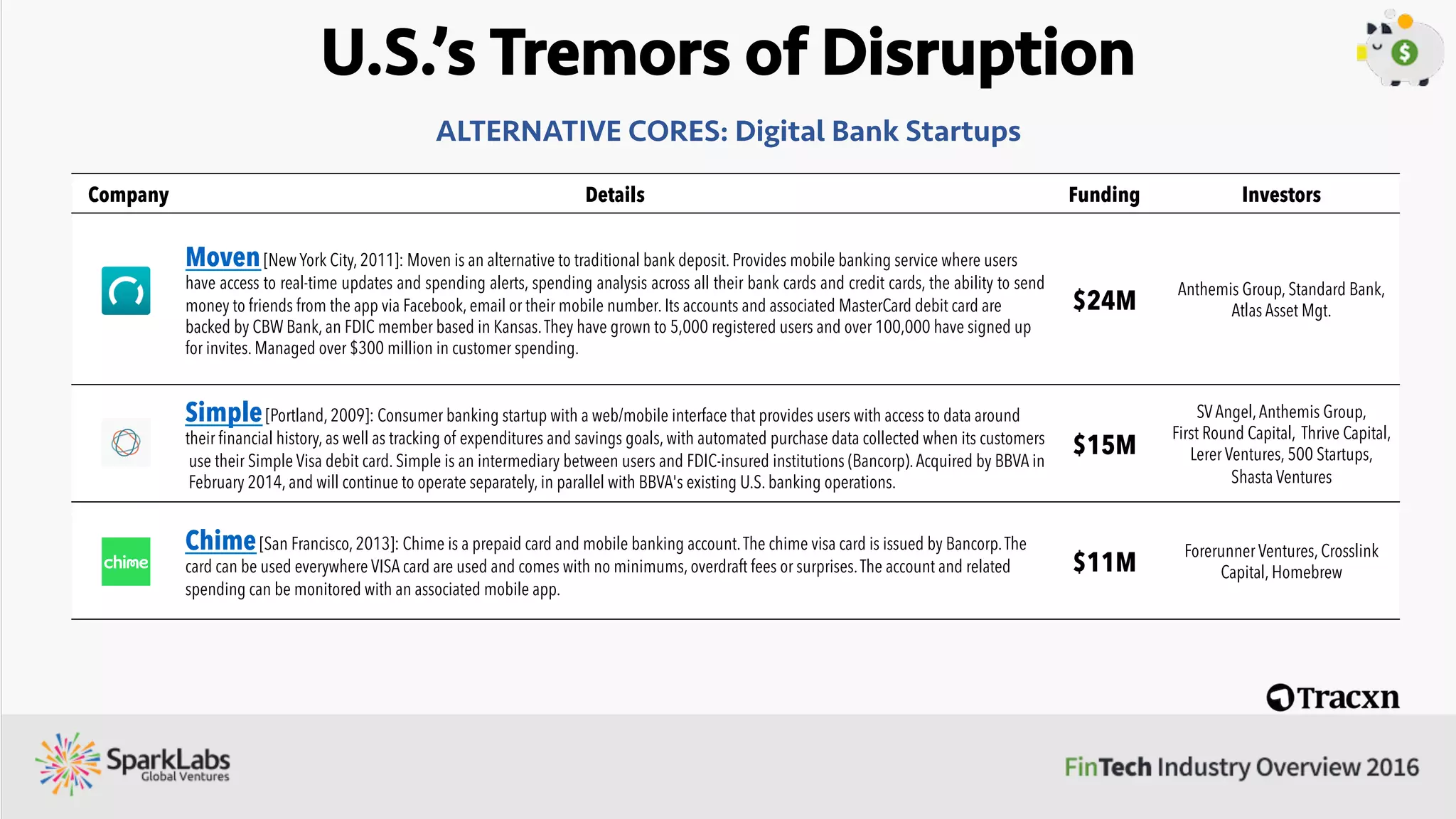 U.S.'s Tremors of Disruption

ALTERNATIVE CORES: Digital Bank Startups

| Company | Details | Funding | Investors |
|---|---|---|---|
| | Moven [New York City, 2011]: Moven is an alternative to traditional bank deposit. Provides mobile banking service where users have access to real-time updates and spending alerts, spending analysis across all their bank cards and credit cards, the ability to send money to friends from the app via Facebook, email or their mobile number. Its accounts and associated MasterCard debit card are backed by CBW Bank, an FDIC member based in Kansas. They have grown to 5,000 registered users and over 100,000 have signed up for invites. Managed over $300 million in customer spending. | $24M | Anthemis Group, Standard Bank, Atlas Asset Mgt. |
| | Simple [Portland, 2009]: Consumer banking startup with a web/mobile interface that provides users with access to data around their financial history, as well as tracking of expenditures and savings goals, with automated purchase data collected when its customers use their Simple Visa debit card. Simple is an intermediary between users and FDIC-insured institutions (Bancorp). Acquired by BBVA in February 2014, and will continue to operate separately, in parallel with BBVA's existing U.S. banking operations. | $15M | SV Angel, Anthemis Group, First Round Capital, Thrive Capital, Lerer Ventures, 500 Startups, Shasta Ventures |
| chime | Chime [San Francisco, 2013]: Chime is a prepaid card and mobile banking account. The chime visa card is issued by Bancorp. The card can be used everywhere VISA card are used and comes with no minimums, overdraft fees or surprises. The account and related spending can be monitored with an associated mobile app. | $11M | Forerunner Ventures, Crosslink Capital, Homebrew |

Tracxn

SparkLabs Global Ventures

FinTech Industry Overview 2016